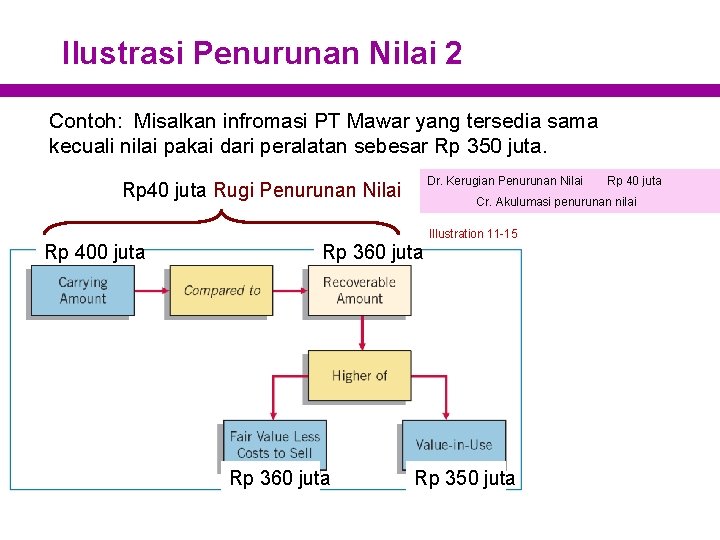 Ilustrasi Penurunan Nilai 2

Contoh: Misalkan infromasi PT Mawar yang tersedia sama kecuali nilai pakai dari peralatan sebesar Rp 350 juta.

Rp40 juta Rugi Penurunan Nilai

Dr. Kerugian Penurunan Nilai Rp 40 juta
Cr. Akulumasi penurunan nilai

Illustration 11-15

Rp 400 juta

Rp 360 juta

Carrying Amount

Compared to

Recoverable Amount

Higher of

Fair Value Less Costs to Sell

Value-in-Use

Rp 360 juta

Rp 350 juta